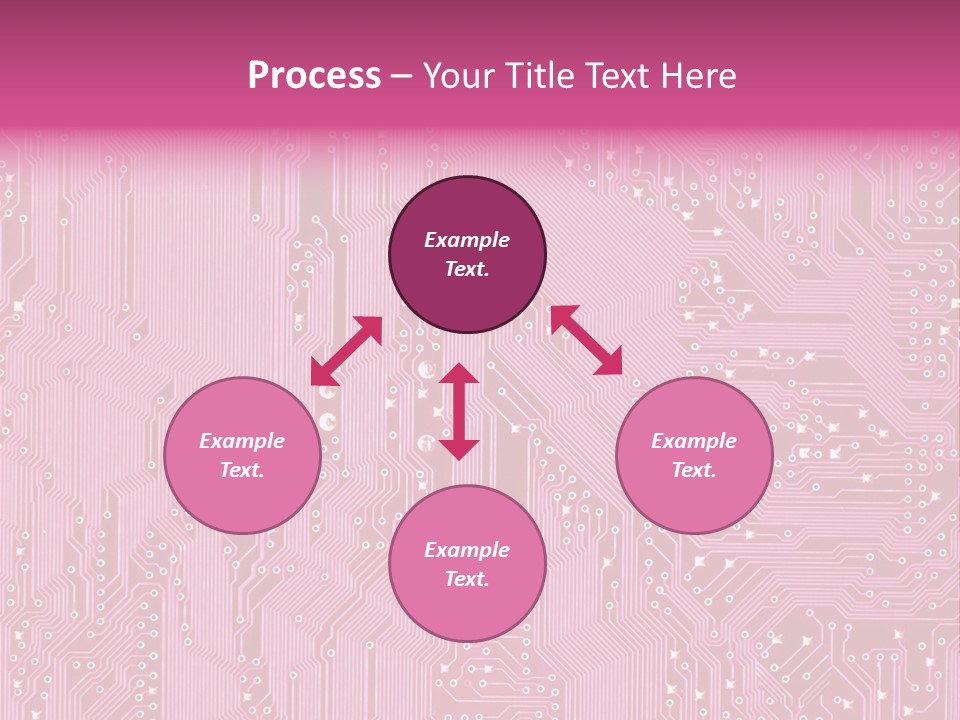 Process – Your Title Text Here

Example Text.

Example Text.

Example Text.

Example Text.